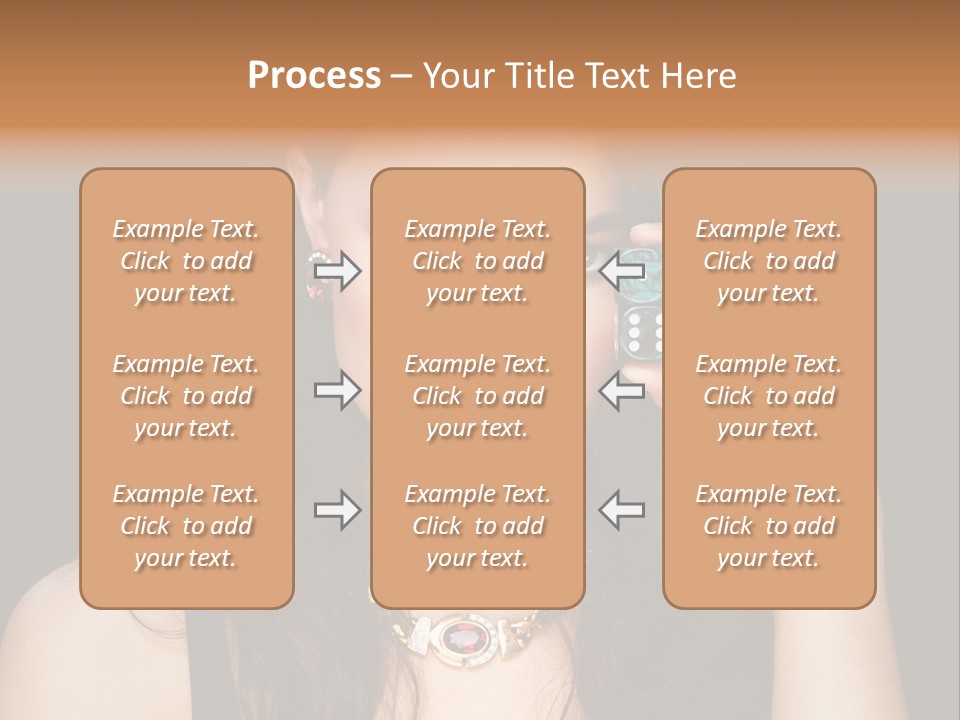 Process – Your Title Text Here

Example Text. Click to add your text.

Example Text. Click to add your text.

Example Text. Click to add your text.

Example Text. Click to add your text.

Example Text. Click to add your text.

Example Text. Click to add your text.

Example Text. Click to add your text.

Example Text. Click to add your text.

Example Text. Click to add your text.